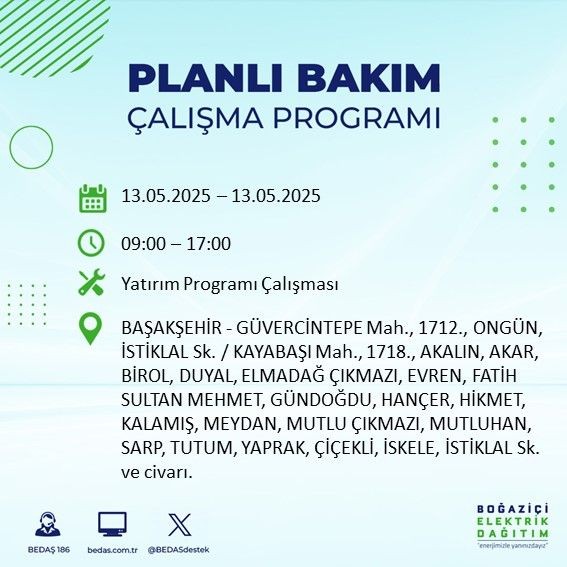 PLANLI BAKIM
ÇALIŞMA PROGRAMI

13.05.2025 – 13.05.2025

09:00 – 17:00

Yatırım Programı Çalışması

BAŞAKŞEHİR - GÜVERCİNTEPE Mah., 1712., ONGÜN, İSTİKLAL Sk. / KAYABAŞI Mah., 1718., AKALIN, AKAR, BİROL, DUYAL, ELMADAĞ ÇIKMAZI, EVREN, FATİH SULTAN MEHMET, GÜNDOĞDU, HANÇER, HİKMET, KALAMIŞ, MEYDAN, MUTLU ÇIKMAZI, MUTLUHAN, SARP, TUTUM, YAPRAK, ÇİÇEKLİ, İSKELE, İSTİKLAL Sk. ve civarı.

BEDAŞ 186
bedas.com.tr
@BEDASdestek

BOĞAZİÇİ
ELEKTRİK
DAĞITIM
"enerjimizle yanınızdayız"